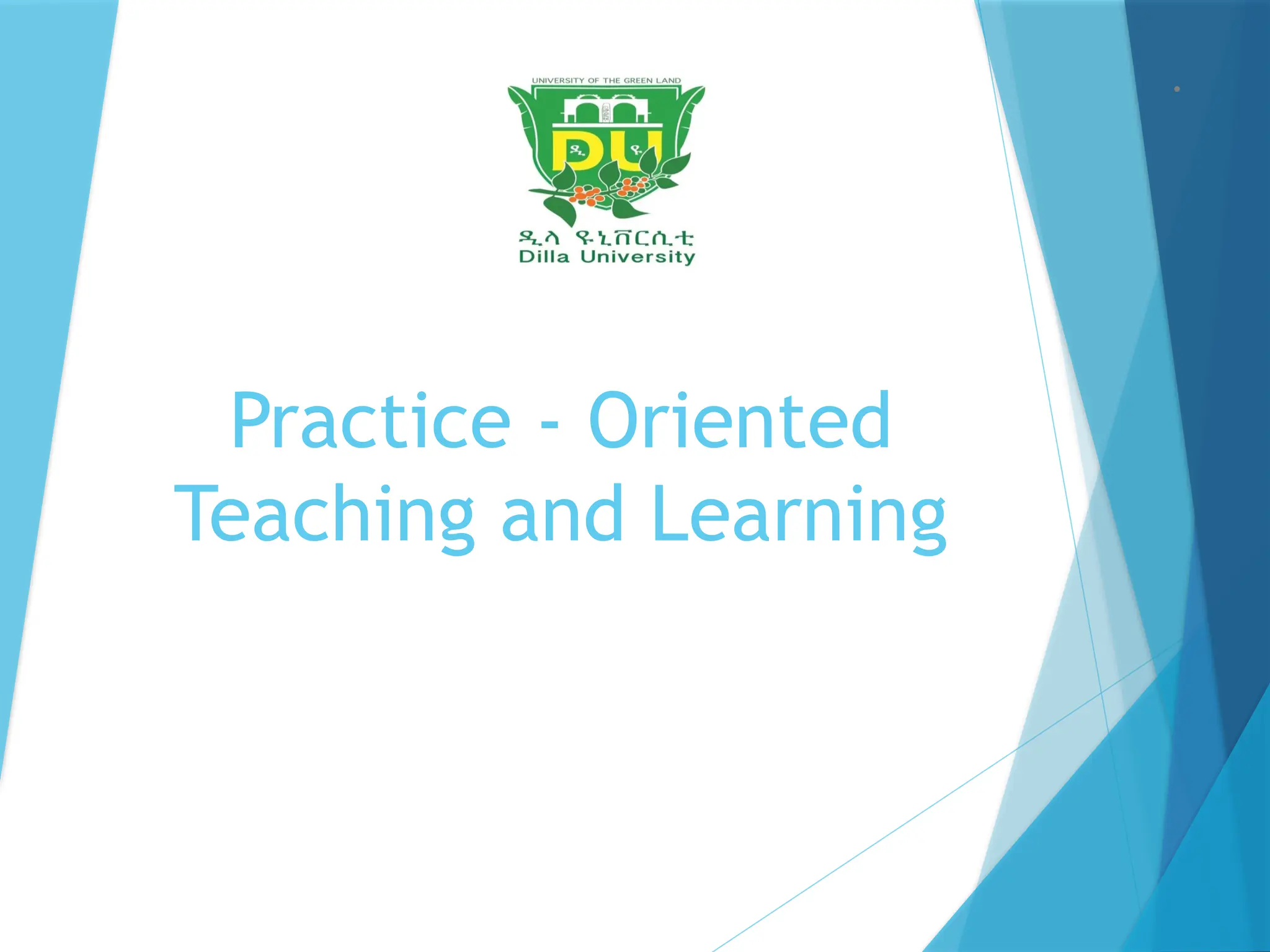 UNIVERSITY OF THE GREEN LAND

DU

ዲ ዩ

ዲላ ዩኒቨርሲቲ
Dilla University

Practice - Oriented Teaching and Learning